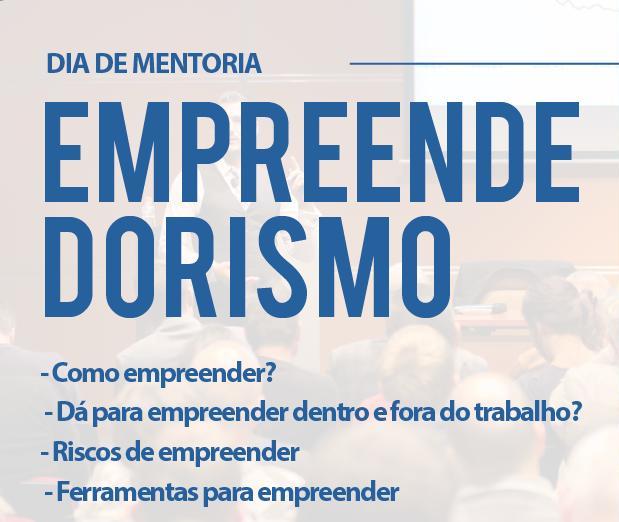 DIA DE MENTORIA

EMPREENDE
DORISMO

- Como empreender?
- Dá para empreender dentro e fora do trabalho?
- Riscos de empreender
- Ferramentas para empreender